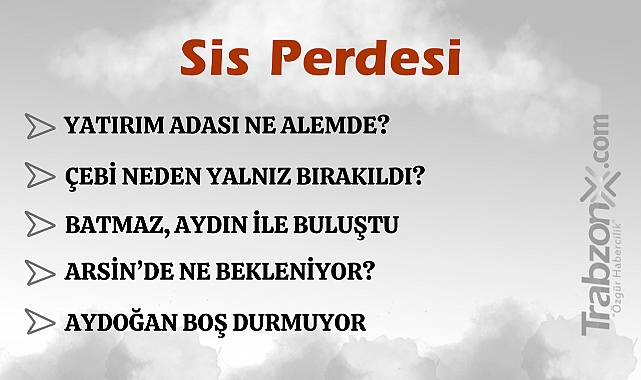 Sis Perdesi

YATIRIM ADASI NE ALEMDE?

ÇEBİ NEDEN YALNIZ BIRAKILDI?

BATMAZ, AYDIN İLE BULUŞTU

ARSİN'DE NE BEKLENİYOR?

AYDOĞAN BOŞ DURMUYOR

TrabzonX.com
"Özgür Habercilik"